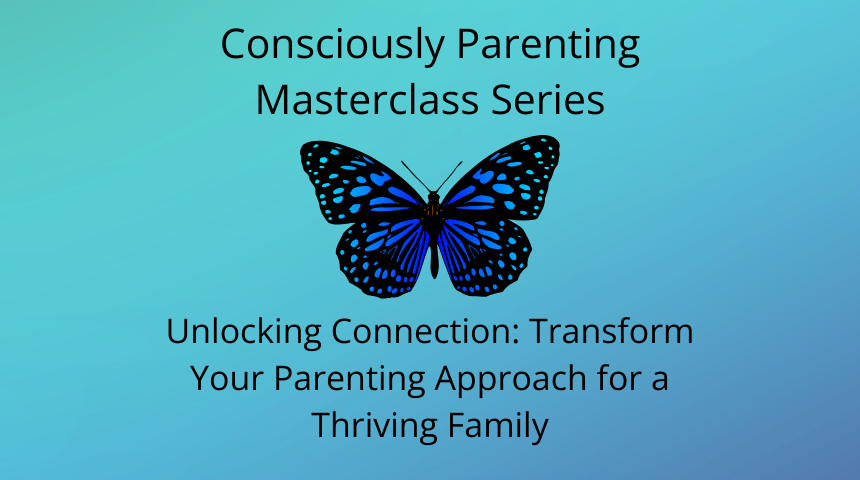 Consciously Parenting Masterclass Series

Unlocking Connection: Transform Your Parenting Approach for a Thriving Family